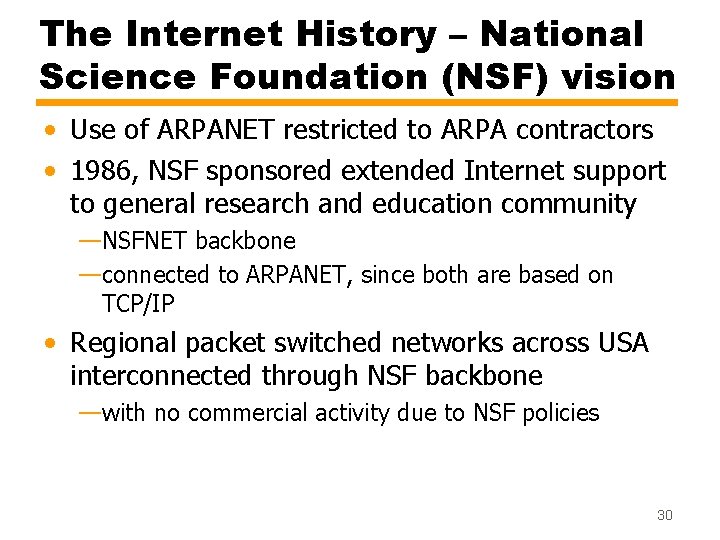 The Internet History – National Science Foundation (NSF) vision

• Use of ARPANET restricted to ARPA contractors
• 1986, NSF sponsored extended Internet support to general research and education community
—NSFNET backbone
—connected to ARPANET, since both are based on TCP/IP
• Regional packet switched networks across USA interconnected through NSF backbone
—with no commercial activity due to NSF policies

30